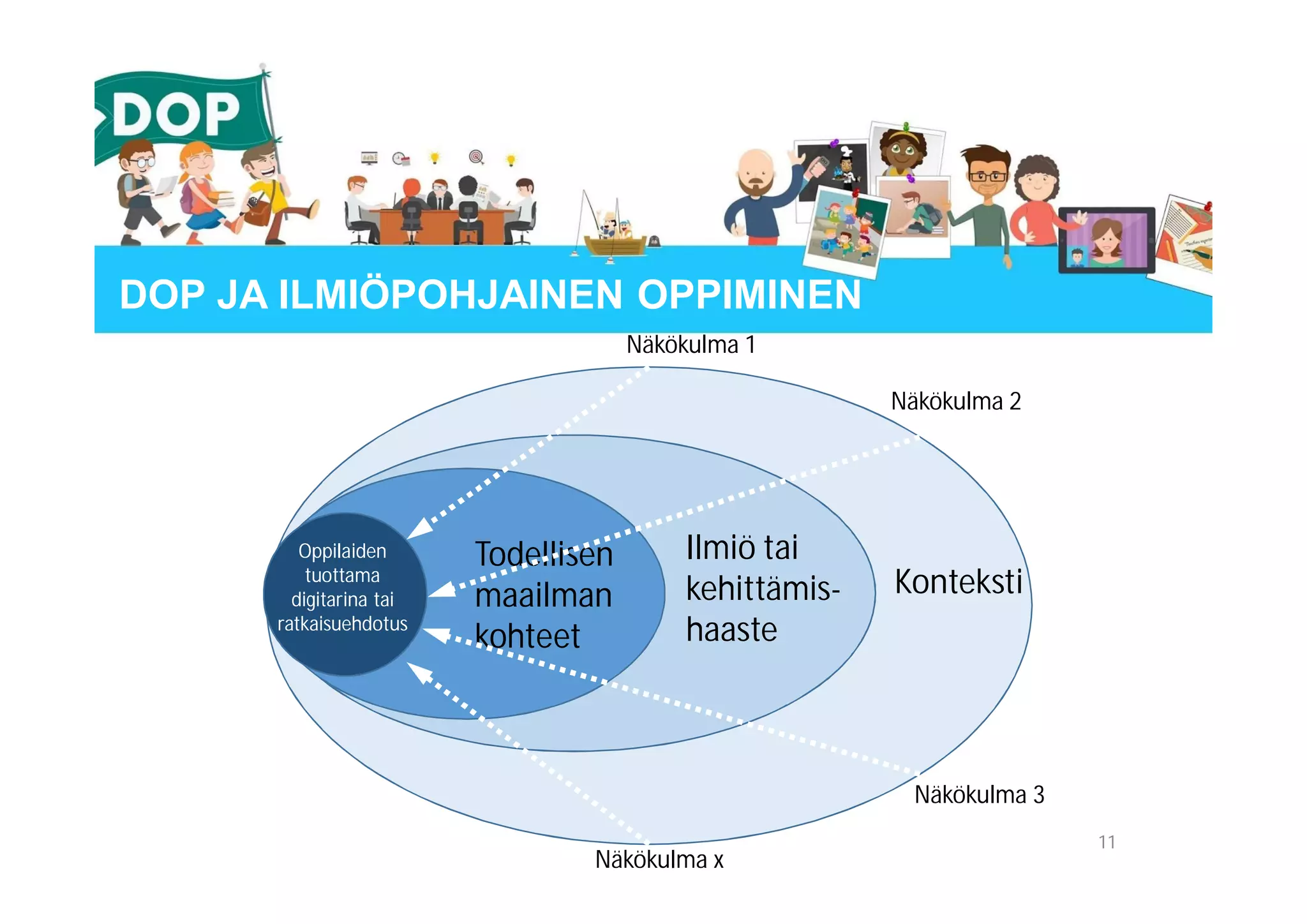 DOP

DOP JA ILMIÖPOHJAINEN OPPIMINEN

Näkökulma 1

Näkökulma 2

Oppilaiden tuottama digitarina tai ratkaisuehdotus

Todellisen maailman kohteet

Ilmiö tai kehittämis-haaste

Konteksti

Näkökulma 3

Näkökulma x

11